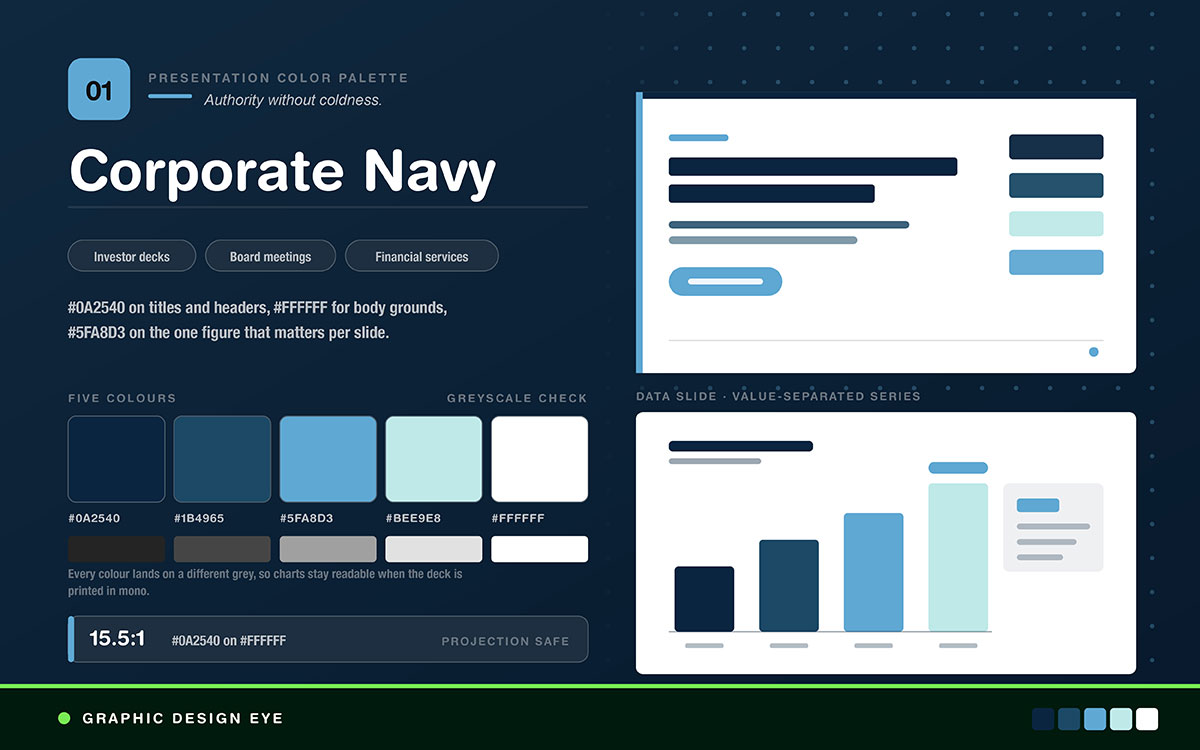 01

PRESENTATION COLOR PALETTE

Authority without coldness.

Corporate Navy

Investor decks

Board meetings

Financial services

#0A2540 on titles and headers, #FFFFFF for body grounds, #5FA8D3 on the one figure that matters per slide.

FIVE COLOURS

GREYSCALE CHECK

#0A2540

#1B4965

#5FA8D3

#BEE9E8

#FFFFFF

Every colour lands on a different grey, so charts stay readable when the deck is printed in mono.

15.5:1

#0A2540 on #FFFFFF

PROJECTION SAFE

DATA SLIDE · VALUE-SEPARATED SERIES

GRAPHIC DESIGN EYE